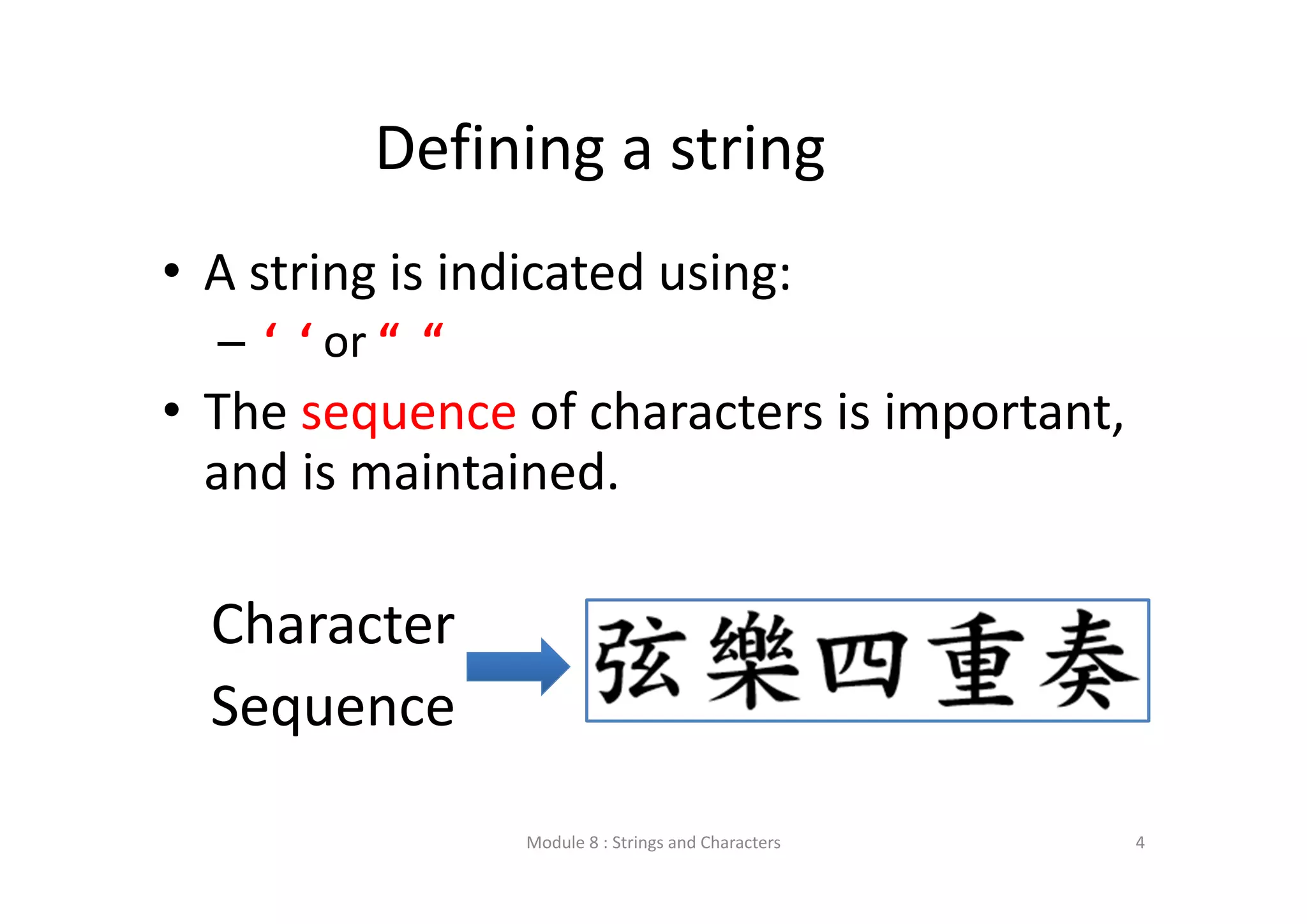 Defining a string

• A string is indicated using:
 – ‘ ‘ or “ “
• The sequence of characters is important, and is maintained.

Character Sequence

弦樂四重奏

Module 8 : Strings and Characters

4